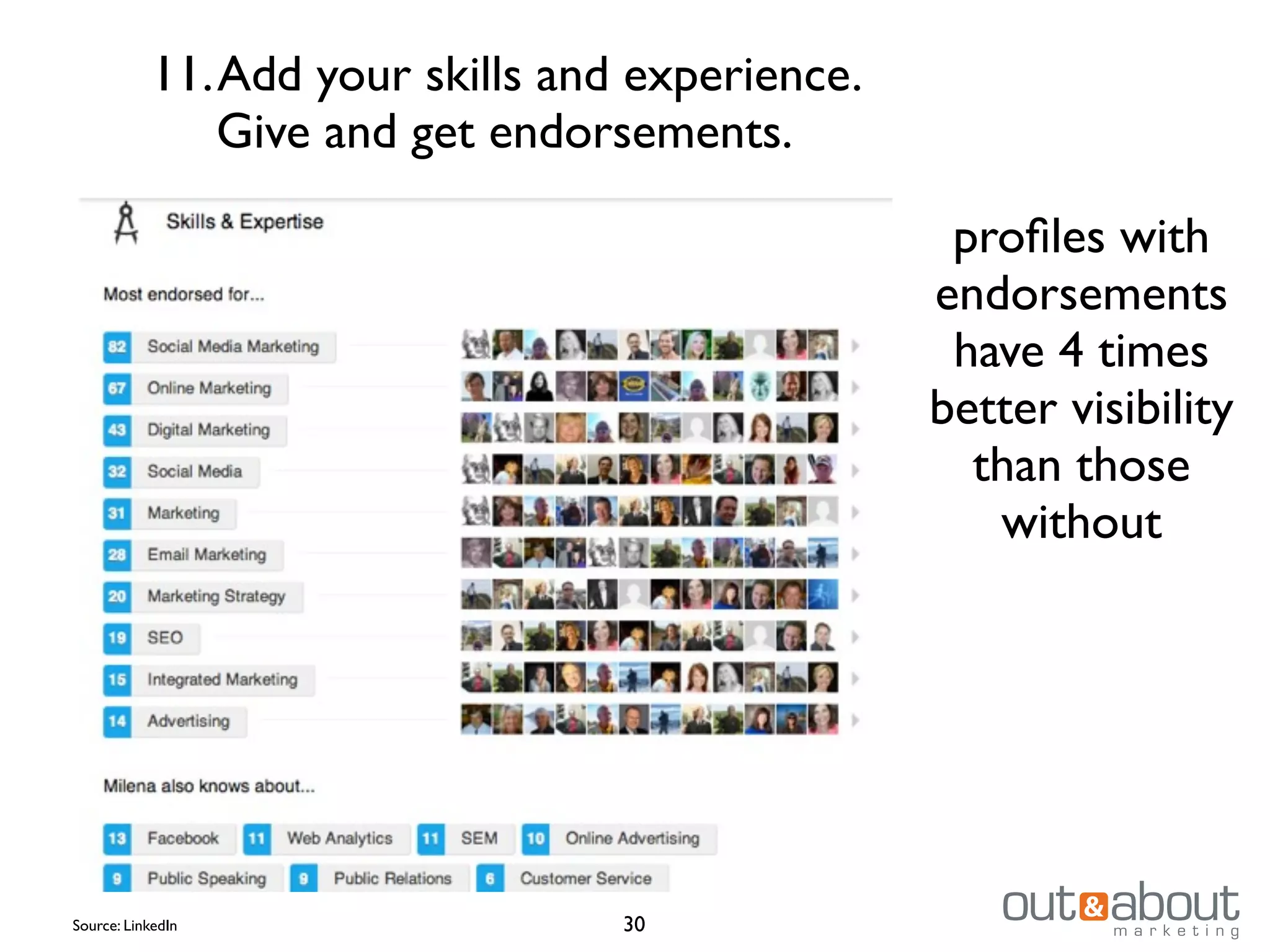 11. Add your skills and experience. Give and get endorsements.

Skills & Expertise

Most endorsed for...

82 Social Media Marketing
67 Online Marketing
43 Digital Marketing
32 Social Media
31 Marketing
28 Email Marketing
20 Marketing Strategy
19 SEO
15 Integrated Marketing
14 Advertising

Milena also knows about...

13 Facebook 11 Web Analytics 11 SEM 10 Online Advertising
9 Public Speaking 9 Public Relations 6 Customer Service

profiles with endorsements have 4 times better visibility than those without

Source: LinkedIn

30

out&about marketing